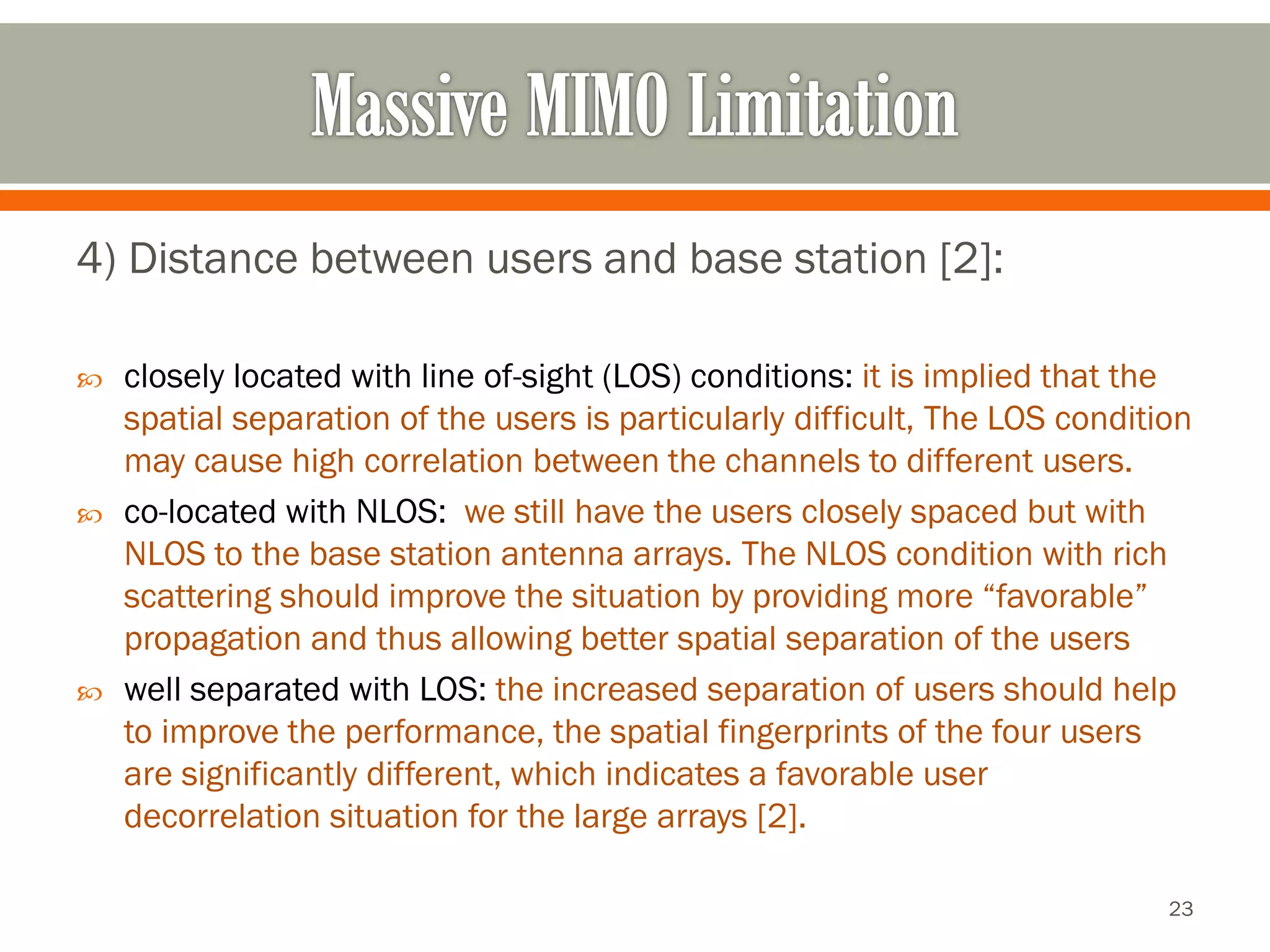 Massive MIMO Limitation

4) Distance between users and base station [2]:

closely located with line of-sight (LOS) conditions: it is implied that the spatial separation of the users is particularly difficult, The LOS condition may cause high correlation between the channels to different users.

co-located with NLOS: we still have the users closely spaced but with NLOS to the base station antenna arrays. The NLOS condition with rich scattering should improve the situation by providing more “favorable” propagation and thus allowing better spatial separation of the users

well separated with LOS: the increased separation of users should help to improve the performance, the spatial fingerprints of the four users are significantly different, which indicates a favorable user decorrelation situation for the large arrays [2].

23